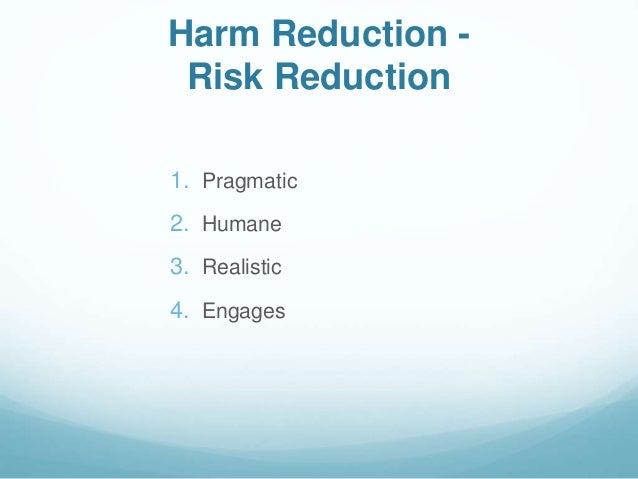 Harm Reduction - Risk Reduction

1. Pragmatic
2. Humane
3. Realistic
4. Engages